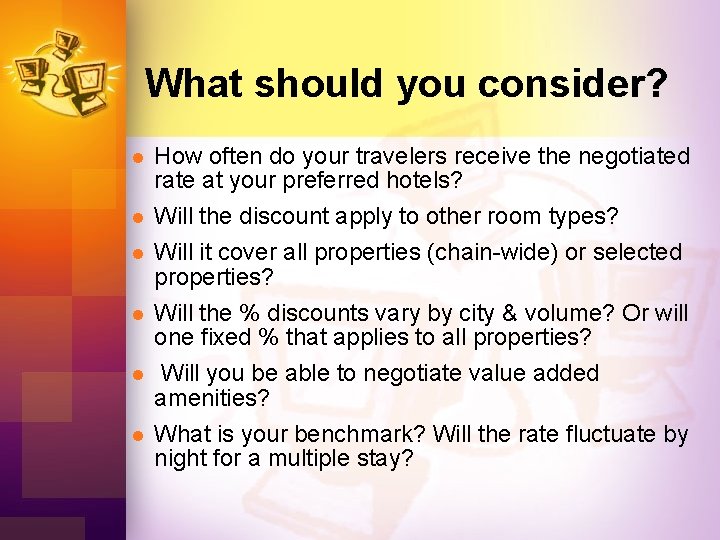 What should you consider?

- How often do your travelers receive the negotiated rate at your preferred hotels?
- Will the discount apply to other room types?
- Will it cover all properties (chain-wide) or selected properties?
- Will the % discounts vary by city & volume? Or will one fixed % that applies to all properties?
- Will you be able to negotiate value added amenities?
- What is your benchmark? Will the rate fluctuate by night for a multiple stay?